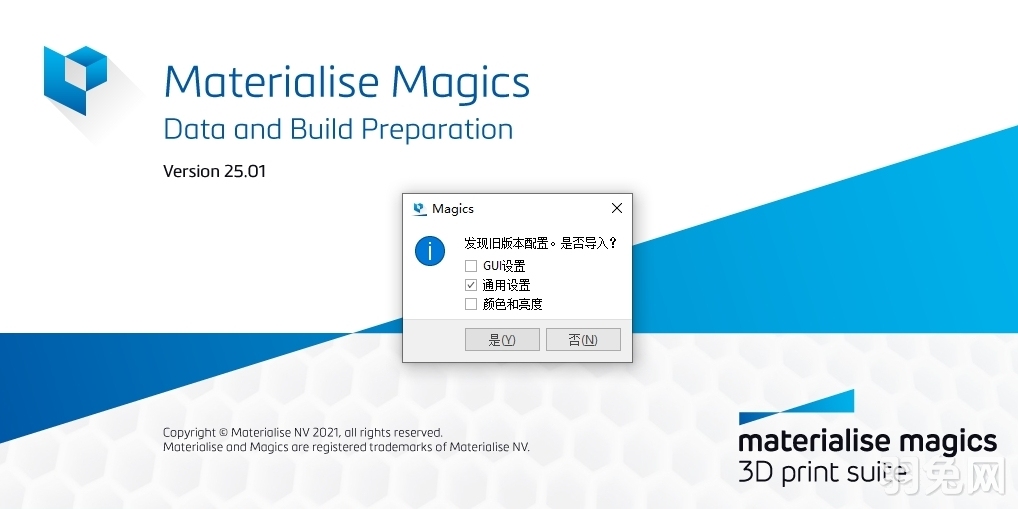 Materialise Magics
Data and Build Preparation
Version 25.01

Magics
发现旧版本配置。是否导入？
GUI设置
通用设置
颜色和亮度
是(Y)
否(N)

Copyright © Materialise NV 2021, all rights reserved.
Materialise and Magics are registered trademarks of Materialise NV.

materialise magics
3D print suite

羽兔网